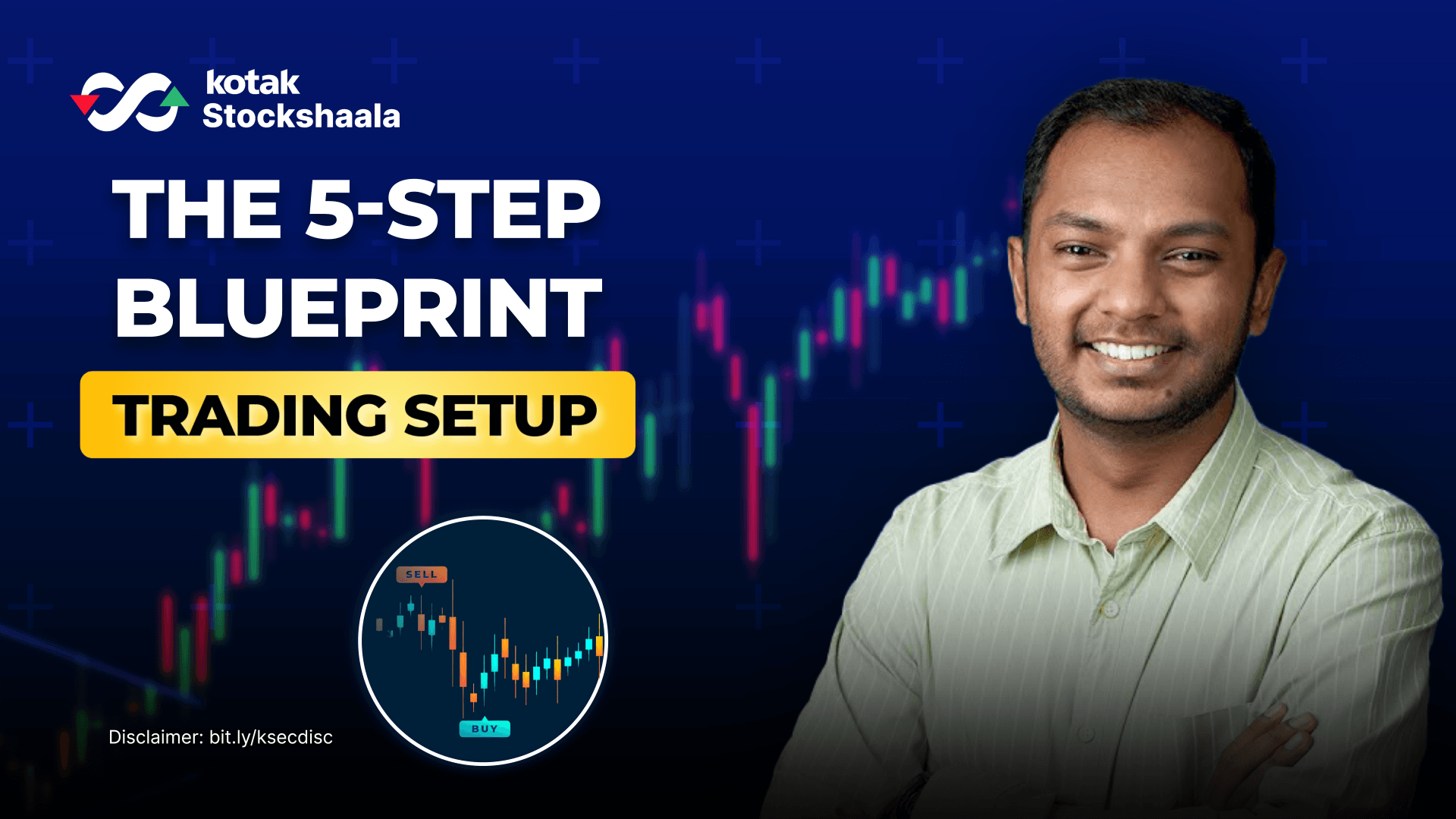 kotak
Stockshaala

THE 5-STEP BLUEPRINT

TRADING SETUP

SELL

BUY

Disclaimer: bit.ly/ksecdisc